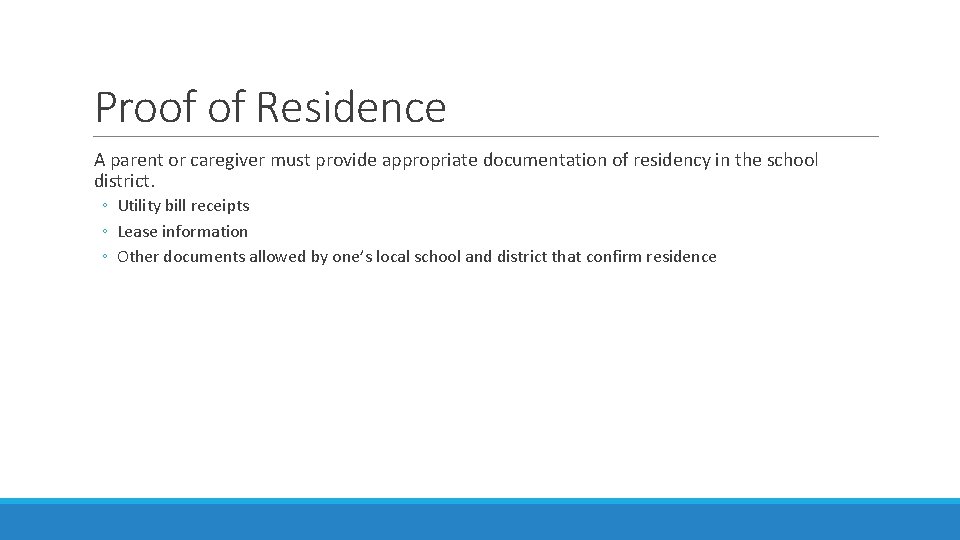 Proof of Residence

A parent or caregiver must provide appropriate documentation of residency in the school district.

◦ Utility bill receipts
◦ Lease information
◦ Other documents allowed by one's local school and district that confirm residence